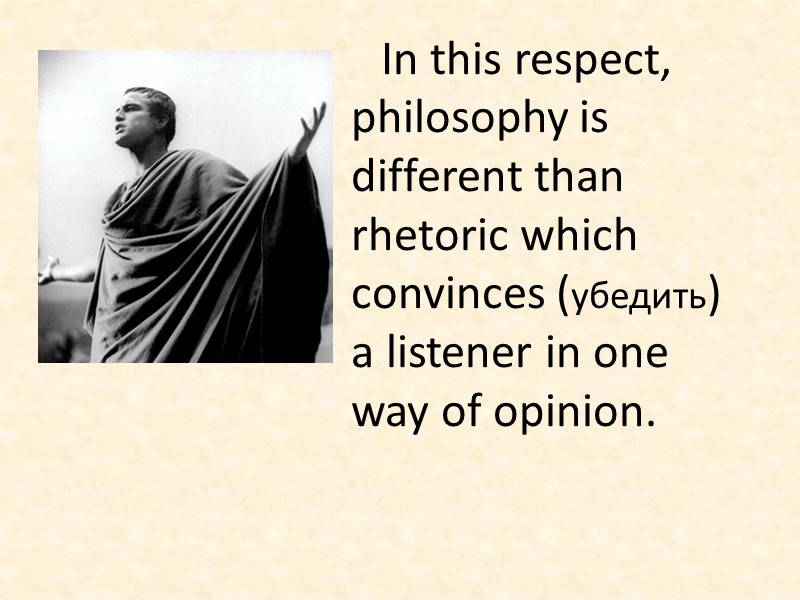 In this respect, philosophy is different than rhetoric which convinces (убедить) a listener in one way of opinion.